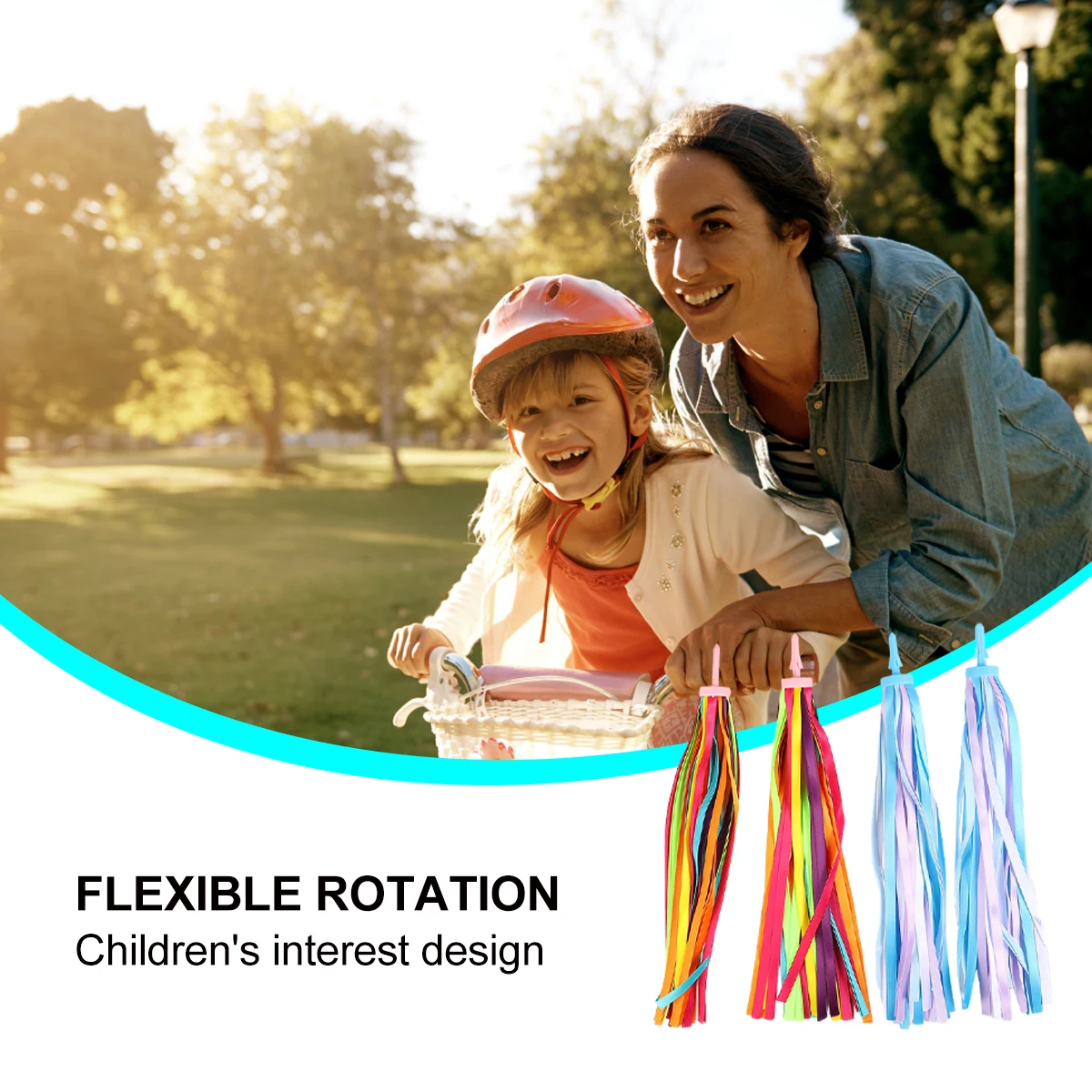 FLEXIBLE ROTATION
Children's interest design